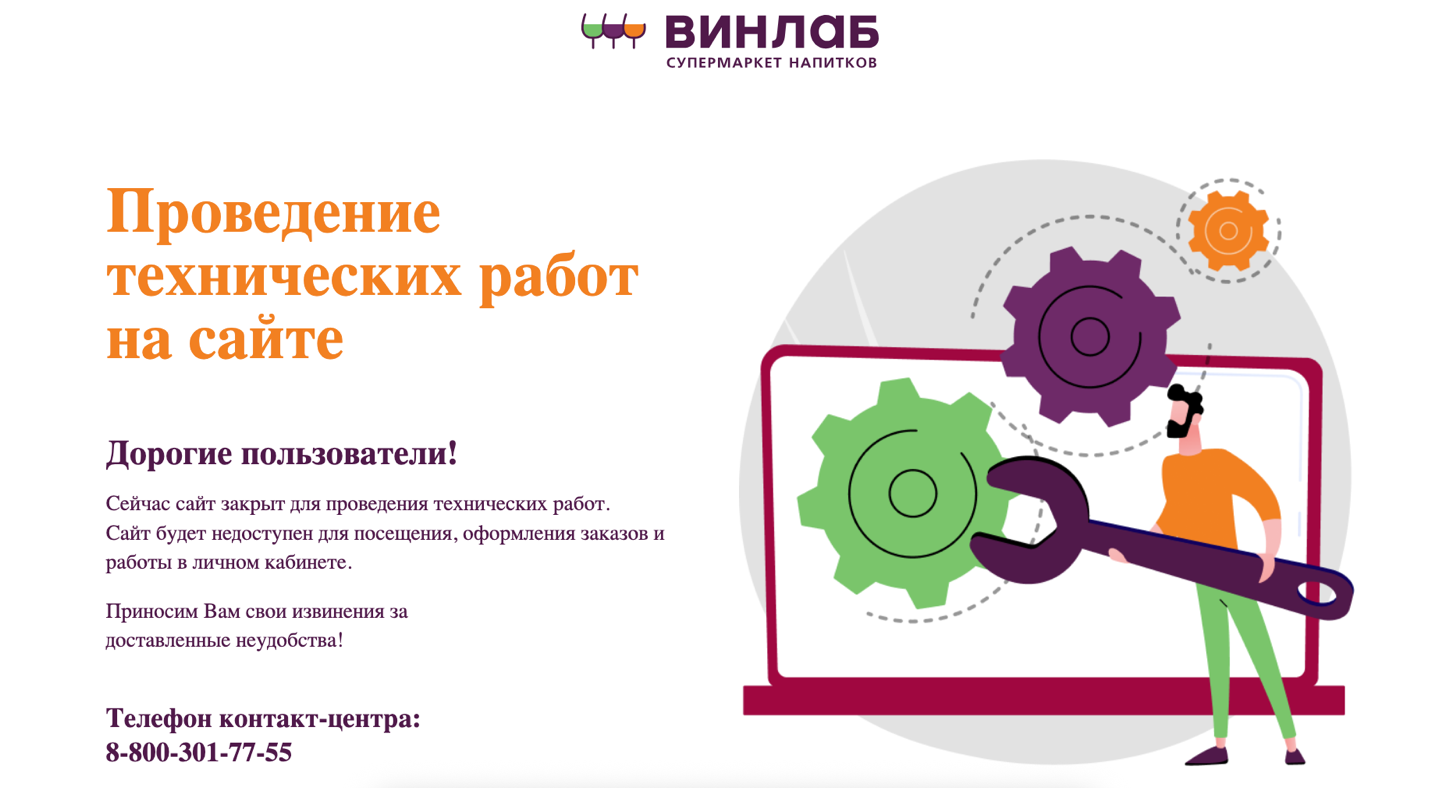 ВИНЛАБ
СУПЕРМАРКЕТ НАПИТКОВ

Проведение технических работ на сайте

Дорогие пользователи!

Сейчас сайт закрыт для проведения технических работ.
Сайт будет недоступен для посещения, оформления заказов и работы в личном кабинете.

Приносим Вам свои извинения за доставленные неудобства!

Телефон контакт-центра:
8-800-301-77-55